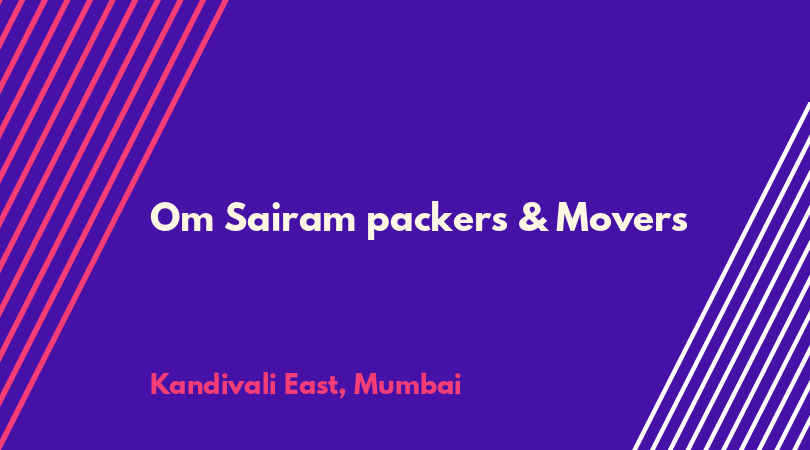 Om Sairam packers & Movers

Kandivali East, Mumbai